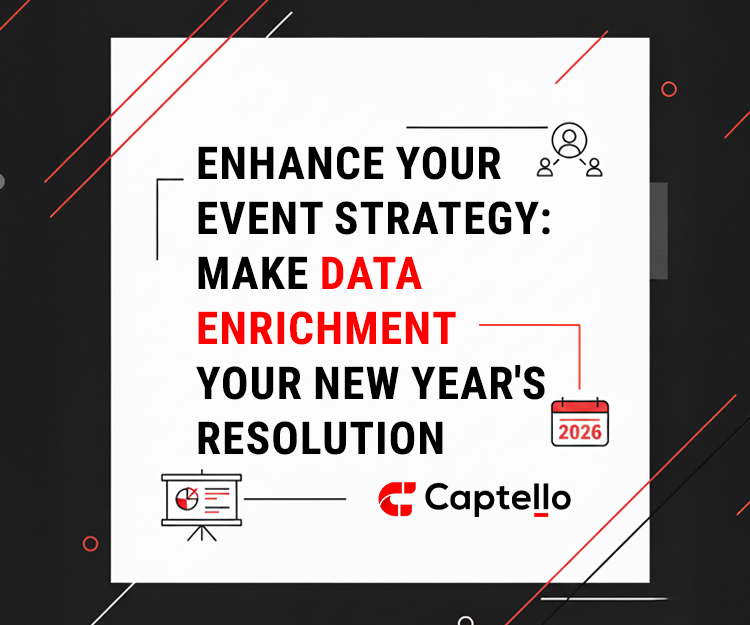 ENHANCE YOUR EVENT STRATEGY: MAKE DATA ENRICHMENT YOUR NEW YEAR'S RESOLUTION

2026

Captello